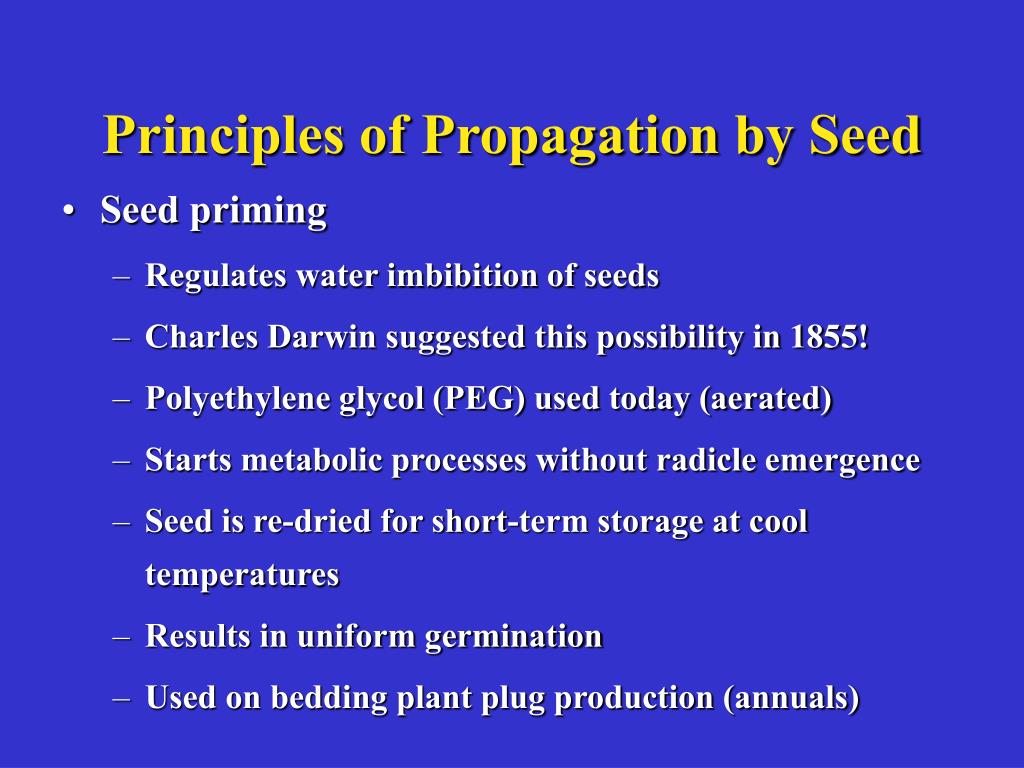 Principles of Propagation by Seed

• Seed priming
– Regulates water imbibition of seeds
– Charles Darwin suggested this possibility in 1855!
– Polyethylene glycol (PEG) used today (aerated)
– Starts metabolic processes without radicle emergence
– Seed is re-dried for short-term storage at cool temperatures
– Results in uniform germination
– Used on bedding plant plug production (annuals)